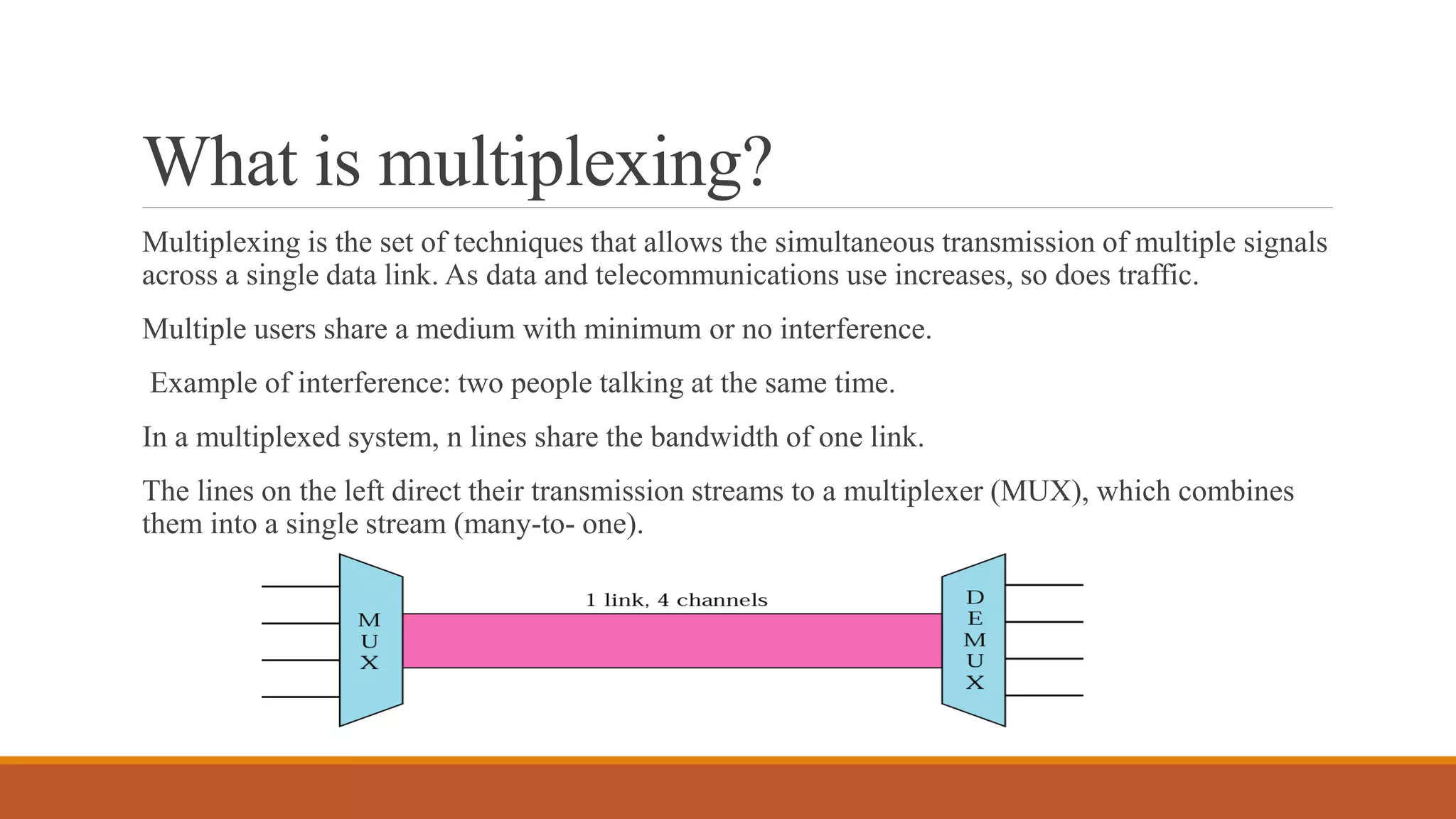 What is multiplexing?

Multiplexing is the set of techniques that allows the simultaneous transmission of multiple signals across a single data link. As data and telecommunications use increases, so does traffic.

Multiple users share a medium with minimum or no interference.

Example of interference: two people talking at the same time.

In a multiplexed system, n lines share the bandwidth of one link.

The lines on the left direct their transmission streams to a multiplexer (MUX), which combines them into a single stream (many-to- one).

MUX

1 link, 4 channels

DEMUX